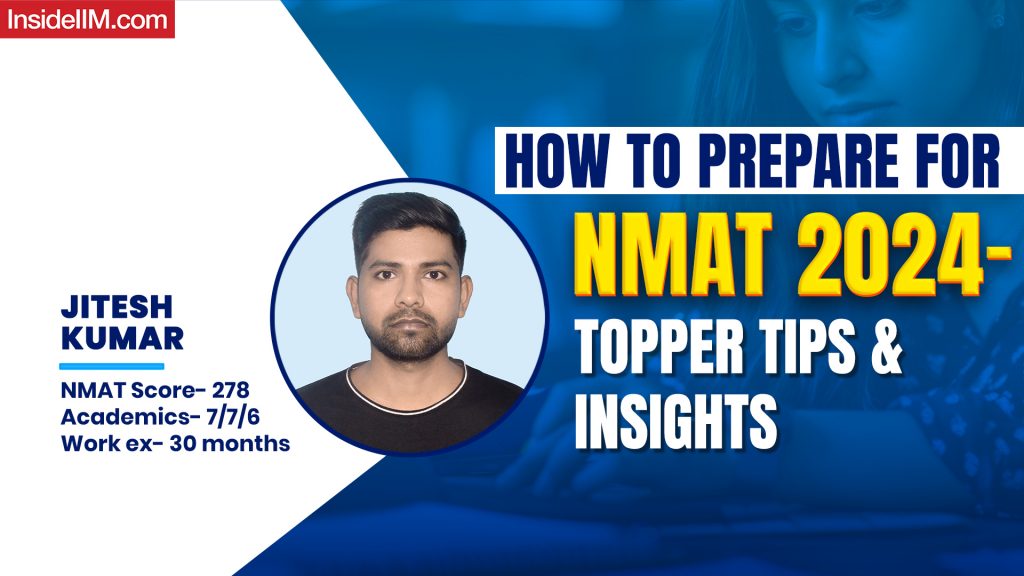 InsideIIM.com

HOW TO PREPARE FOR
NMAT 2024-
TOPPER TIPS & INSIGHTS

JITESH KUMAR

NMAT Score- 278
Academics- 7/7/6
Work ex- 30 months